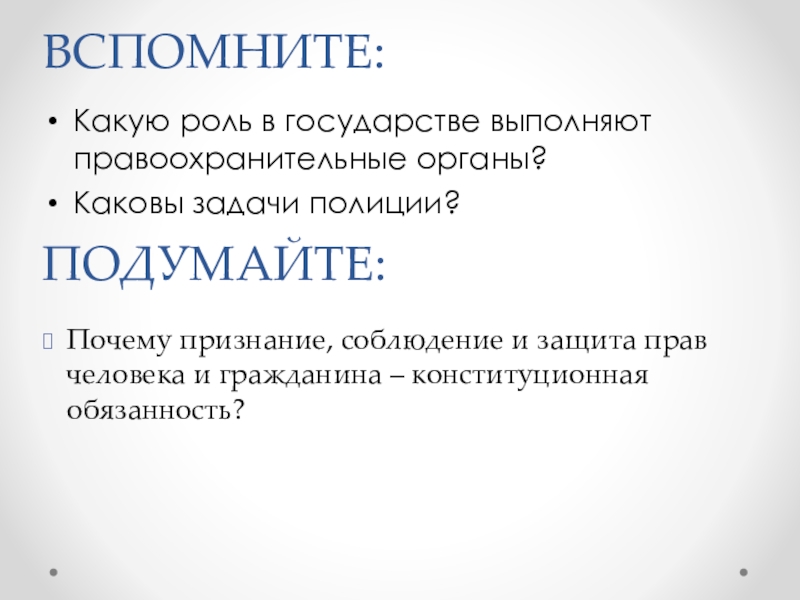 ВСПОМНИТЕ:

• Какую роль в государстве выполняют правоохранительные органы?
• Каковы задачи полиции?

ПОДУМАЙТЕ:

Почему признание, соблюдение и защита прав человека и гражданина – конституционная обязанность?